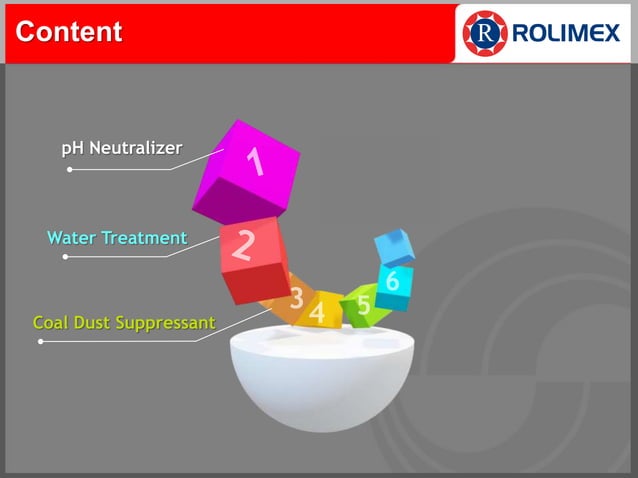 Content

R ROLIMEX

pH Neutralizer

Water Treatment

Coal Dust Suppressant

1
2
3
4
5
6